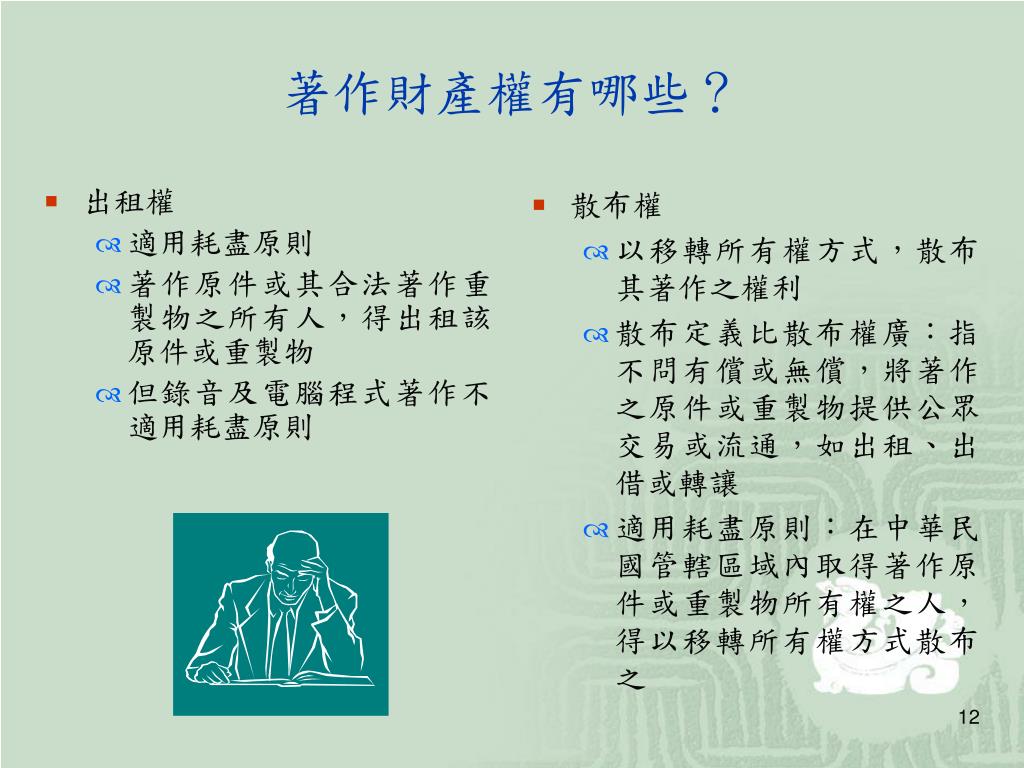 著作財產權有哪些？

出租權

適用耗盡原則

著作原件或其合法著作重製物之所有人，得出租該原件或重製物

但錄音及電腦程式著作不適用耗盡原則

散布權

以移轉所有權方式，散布其著作之權利

散布定義比散布權廣：指不問有償或無償，將著作之原件或重製物提供公眾交易或流通，如出租、出借或轉讓

適用耗盡原則：在中華民國管轄區域內取得著作原件或重製物所有權之人，得以移轉所有權方式散布之

12